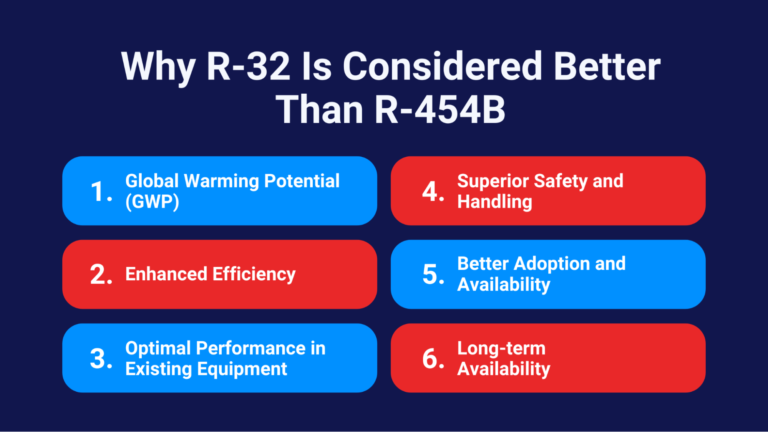 Why R-32 Is Considered Better Than R-454B

1. Global Warming Potential (GWP)

2. Enhanced Efficiency

3. Optimal Performance in Existing Equipment

4. Superior Safety and Handling

5. Better Adoption and Availability

6. Long-term Availability